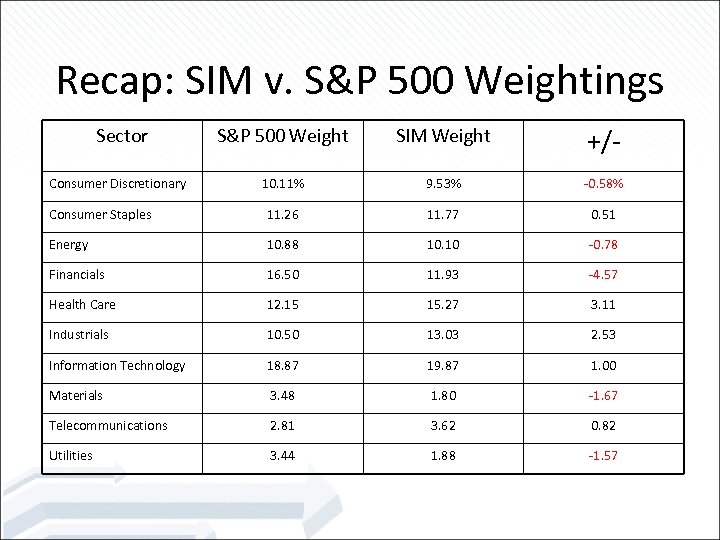 Recap: SIM v. S&P 500 Weightings

| Sector | S&P 500 Weight | SIM Weight | +/- |
|---|---|---|---|
| Consumer Discretionary | 10.11% | 9.53% | -0.58% |
| Consumer Staples | 11.26 | 11.77 | 0.51 |
| Energy | 10.88 | 10.10 | -0.78 |
| Financials | 16.50 | 11.93 | -4.57 |
| Health Care | 12.15 | 15.27 | 3.11 |
| Industrials | 10.50 | 13.03 | 2.53 |
| Information Technology | 18.87 | 19.87 | 1.00 |
| Materials | 3.48 | 1.80 | -1.67 |
| Telecommunications | 2.81 | 3.62 | 0.82 |
| Utilities | 3.44 | 1.88 | -1.57 |